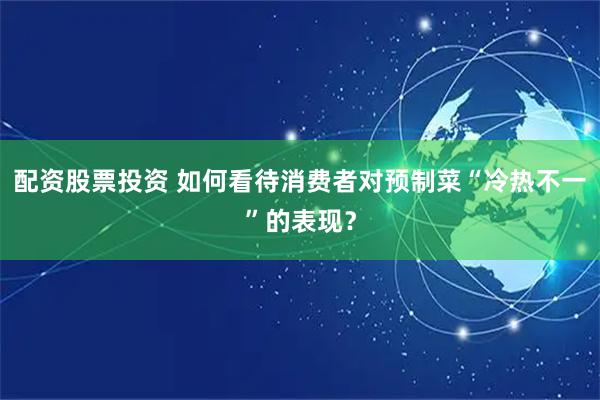 配资股票投资 如何看待消费者对预制菜“冷热不一”的表现？